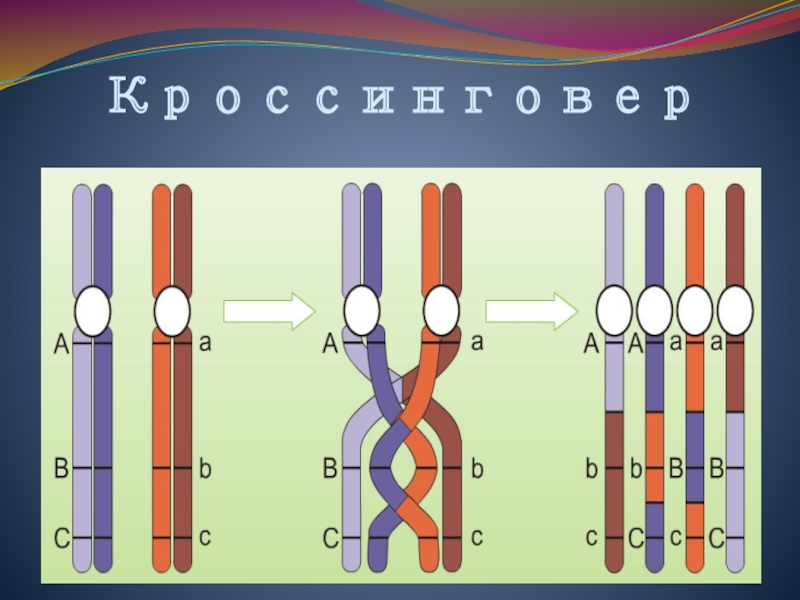 Кроссинговер

A a
B b
C c

A a
B b
C c

A A a a
b b B B
c C c C